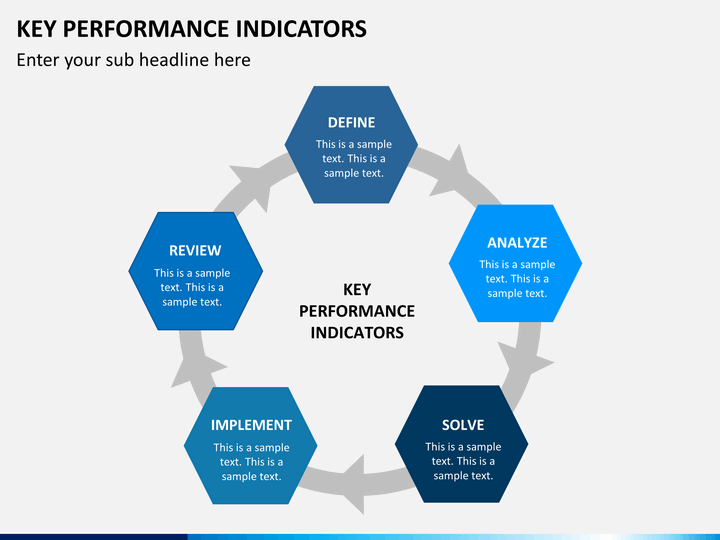 KEY PERFORMANCE INDICATORS

Enter your sub headline here

DEFINE

This is a sample text. This is a sample text.

ANALYZE

This is a sample text. This is a sample text.

SOLVE

This is a sample text. This is a sample text.

IMPLEMENT

This is a sample text. This is a sample text.

REVIEW

This is a sample text. This is a sample text.

KEY PERFORMANCE INDICATORS